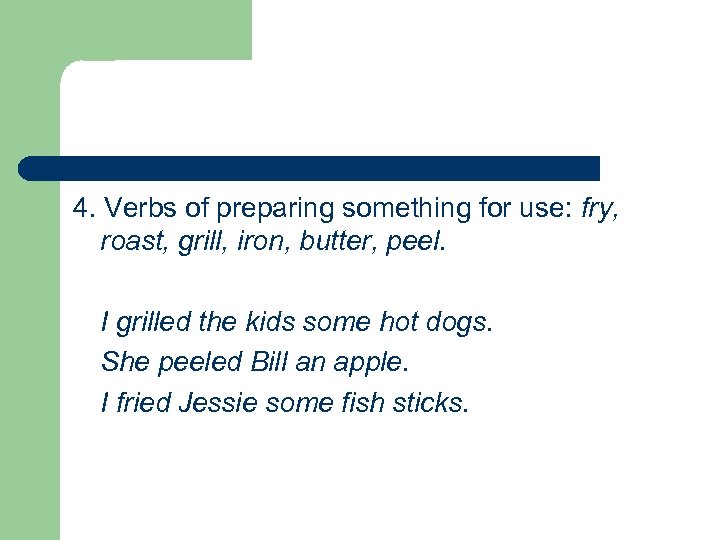 4. Verbs of preparing something for use: fry, roast, grill, iron, butter, peel.

I grilled the kids some hot dogs.

She peeled Bill an apple.

I fried Jessie some fish sticks.